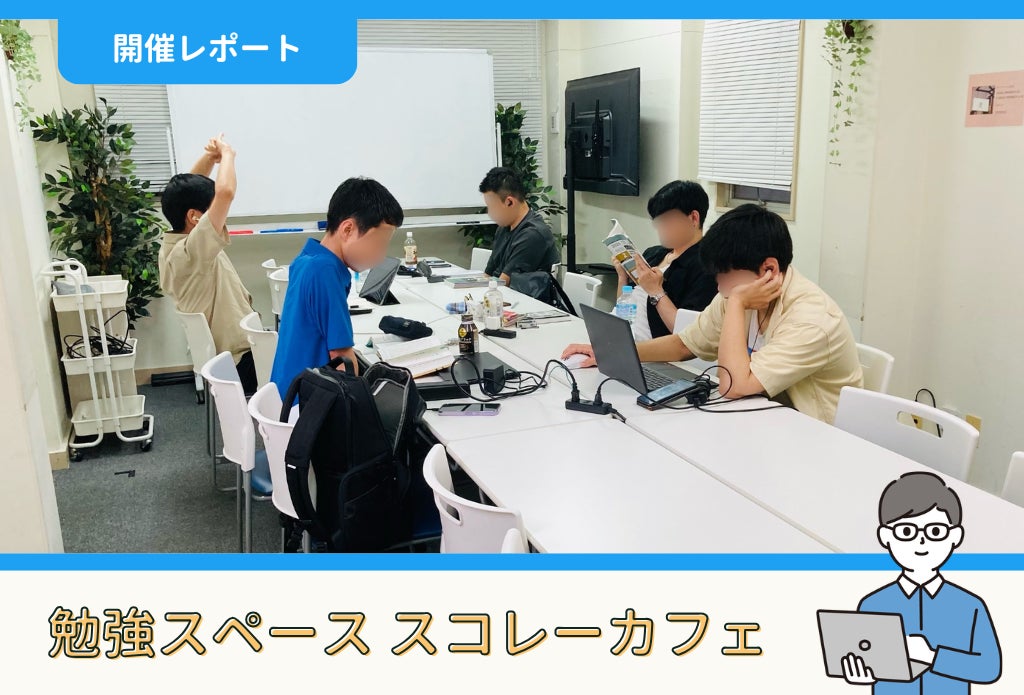 開催レポート

勉強スペース スコレーカフェ